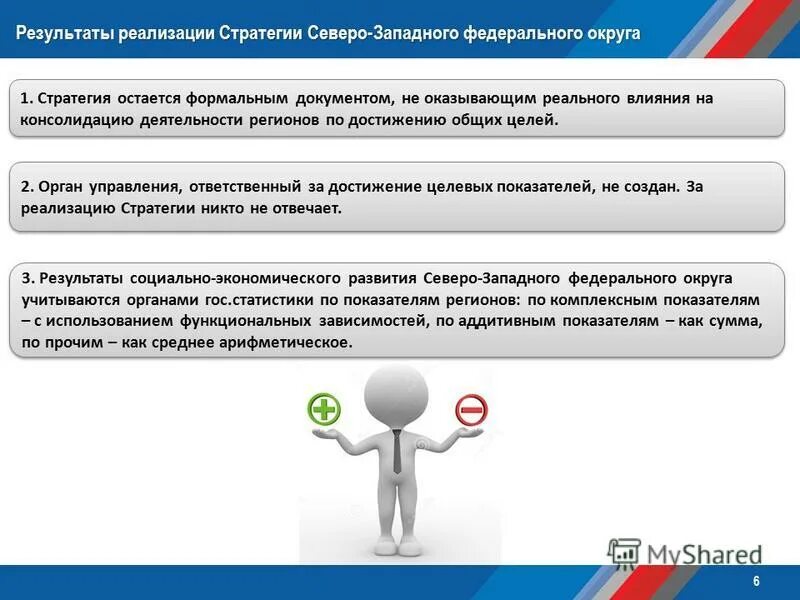 Результаты реализации Стратегии Северо-Западного федерального округа

1. Стратегия остается формальным документом, не оказывающим реального влияния на консолидацию деятельности регионов по достижению общих целей.

2. Орган управления, ответственный за достижение целевых показателей, не создан. За реализацию Стратегии никто не отвечает.

3. Результаты социально-экономического развития Северо-Западного федерального округа учитываются органами гос.статистики по показателям регионов: по комплексным показателям – с использованием функциональных зависимостей, по аддитивным показателям – как сумма, по прочим – как среднее арифметическое.

MyShared

6